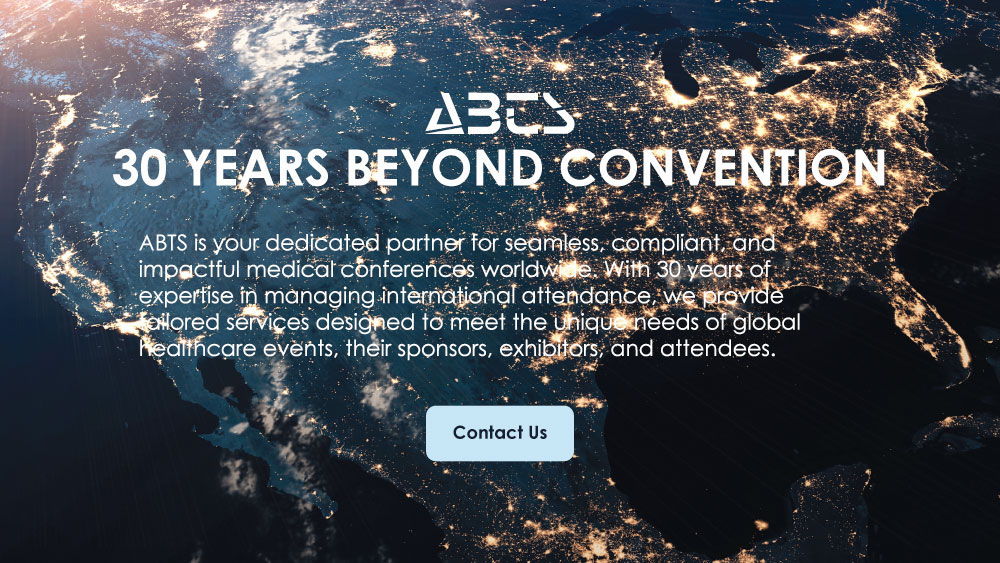 ABTS

30 YEARS BEYOND CONVENTION

ABTS is your dedicated partner for seamless, compliant, and impactful medical conferences worldwide. With 30 years of expertise in managing international attendance, we provide tailored services designed to meet the unique needs of global healthcare events, their sponsors, exhibitors, and attendees.

Contact Us